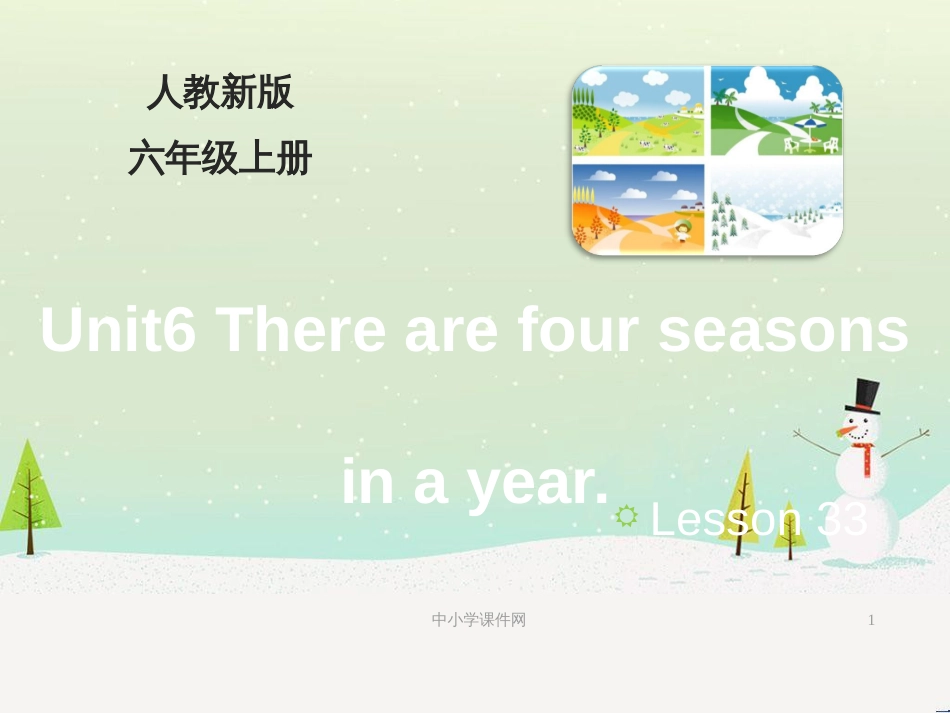 人教新版

六年级上册

Unit6 There are four seasons

in a year.

Lesson 33

中小学课件网

1